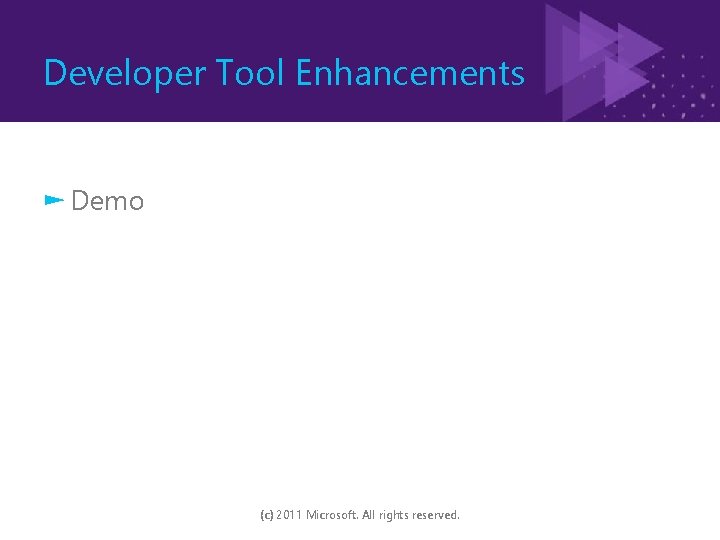 Developer Tool Enhancements

Demo

(c) 2011 Microsoft. All rights reserved.